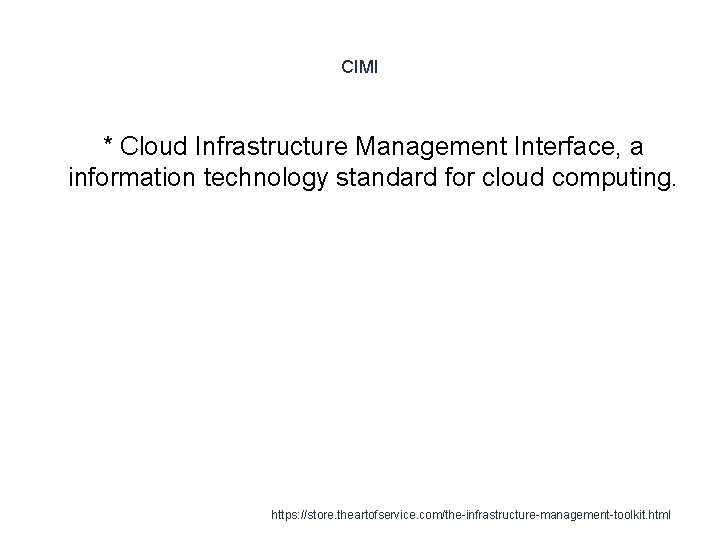 CIMI

* Cloud Infrastructure Management Interface, a information technology standard for cloud computing.

https://store.theartofservice.com/the-infrastructure-management-toolkit.html